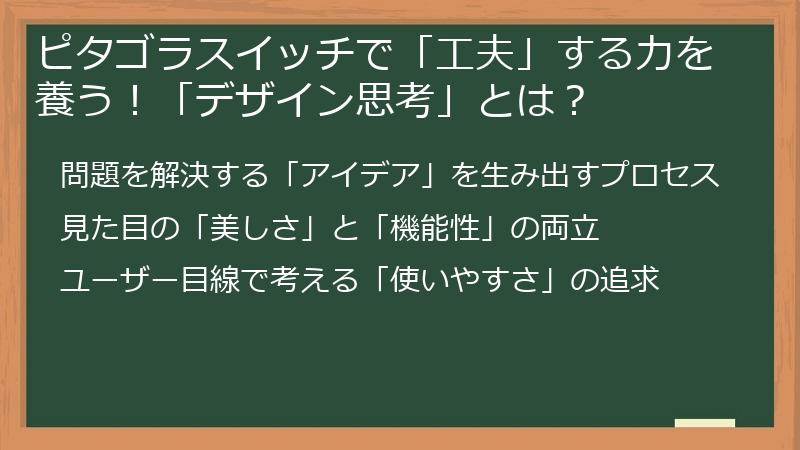 ピタゴラスイッチで「工夫」する力を養う！「デザイン思考」とは？

問題を解決する「アイデア」を生み出すプロセス

見た目の「美しさ」と「機能性」の両立

ユーザー目線で考える「使いやすさ」の追求